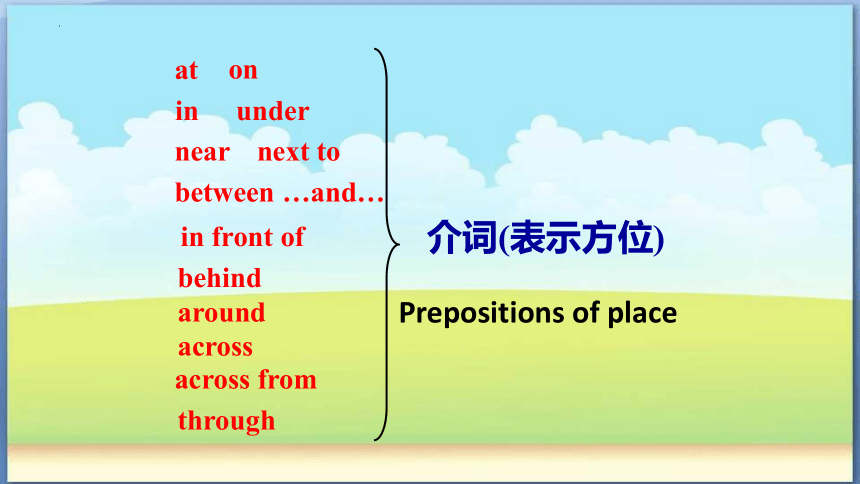 at on
in under
near next to
between …and…
in front of
behind
around
across
across from
through

介词(表示方位)

Prepositions of place